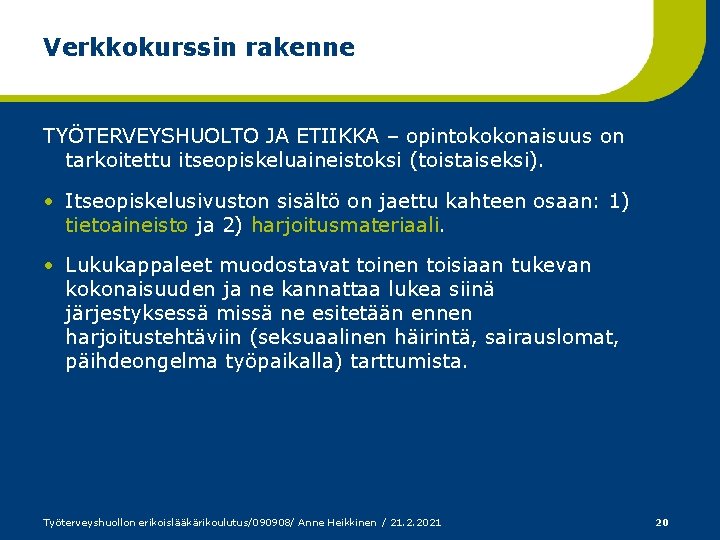 Verkkokurssin rakenne

TYÖTERVEYSHUOLTO JA ETIIKKA – opintokokonaisuus on tarkoitettu itseopiskeluaineistoksi (toistaiseksi).

• Itseopiskelusivuston sisältö on jaettu kahteen osaan: 1) tietoaineisto ja 2) harjoitusmateriaali.

• Lukukappaleet muodostavat toinen toisiaan tukevan kokonaisuuden ja ne kannattaa lukea siinä järjestyksessä missä ne esitetään ennen harjoitustehtäviin (seksuaalinen häirintä, sairauslomat, päihdeongelma työpaikalla) tarttumista.

Työterveyshuollon erikoislääkärikoulutus/090908/ Anne Heikkinen / 21.2.2021

20